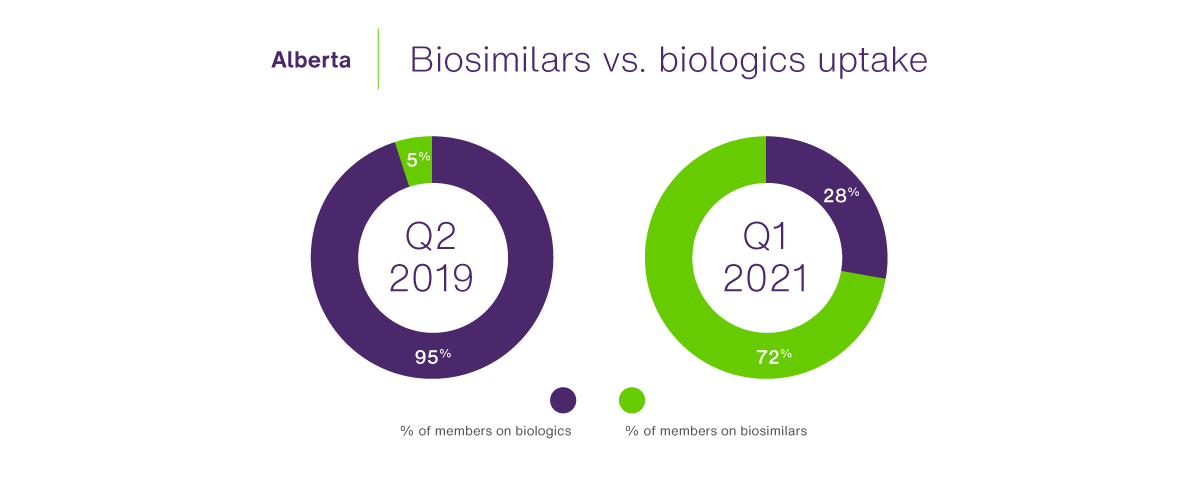 Alberta

Biosimilars vs. biologics uptake

5%

Q2
2019

95%

28%

Q1
2021

72%

% of members on biologics

% of members on biosimilars